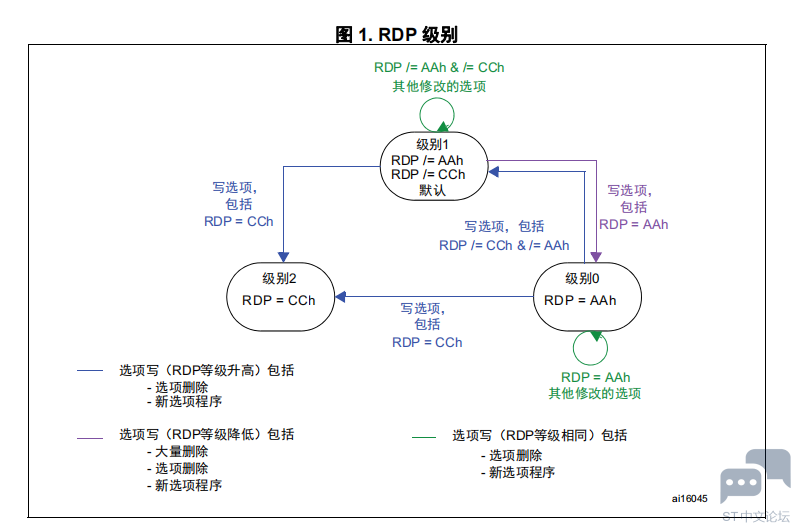 图 1. RDP 级别

RDP /= AAh & /= CCh
其他修改的选项

级别1
RDP /= AAh
RDP /= CCh
默认

写选项,
包括
RDP = CCh

写选项,
包括
RDP = AAh

写选项, 包括
RDP /= CCh & /= AAh

级别2
RDP = CCh

级别0
RDP = AAh

写选项,
包括
RDP = CCh

RDP = AAh
其他修改的选项

选项写（RDP等级升高）包括
- 选项删除
- 新选项程序

选项写（RDP等级降低）包括
- 大量删除
- 选项删除
- 新选项程序

选项写（RDP等级相同）包括
- 选项删除
- 新选项程序

ai16045

ST中文论坛